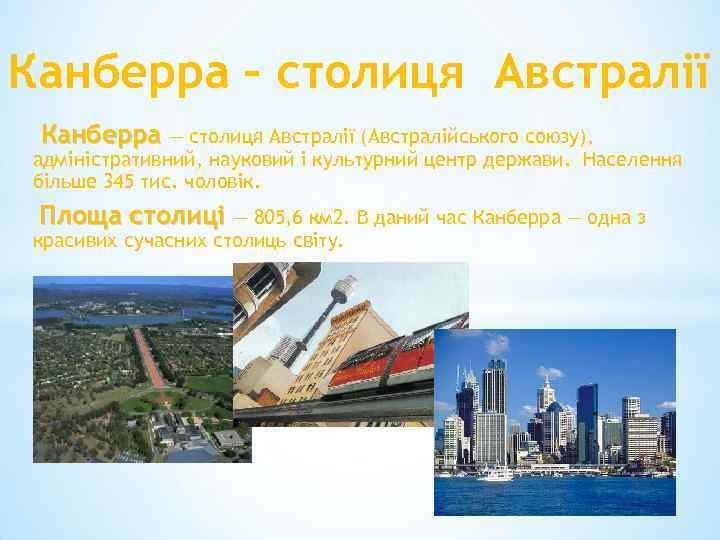 Канберра – столиця Австралії

Канберра — столиця Австралії (Австралійського союзу), адміністративний, науковий і культурний центр держави. Населення більше 345 тис. чоловік.

Площа столиці — 805,6 км2. В даний час Канберра — одна з красивих сучасних столиць світу.